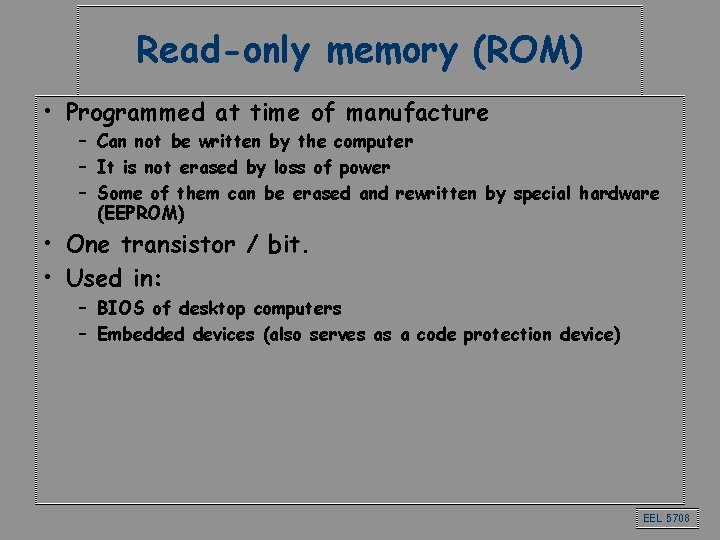 Read-only memory (ROM)

• Programmed at time of manufacture
– Can not be written by the computer
– It is not erased by loss of power
– Some of them can be erased and rewritten by special hardware (EEPROM)

• One transistor / bit.

• Used in:
– BIOS of desktop computers
– Embedded devices (also serves as a code protection device)

EEL 5708